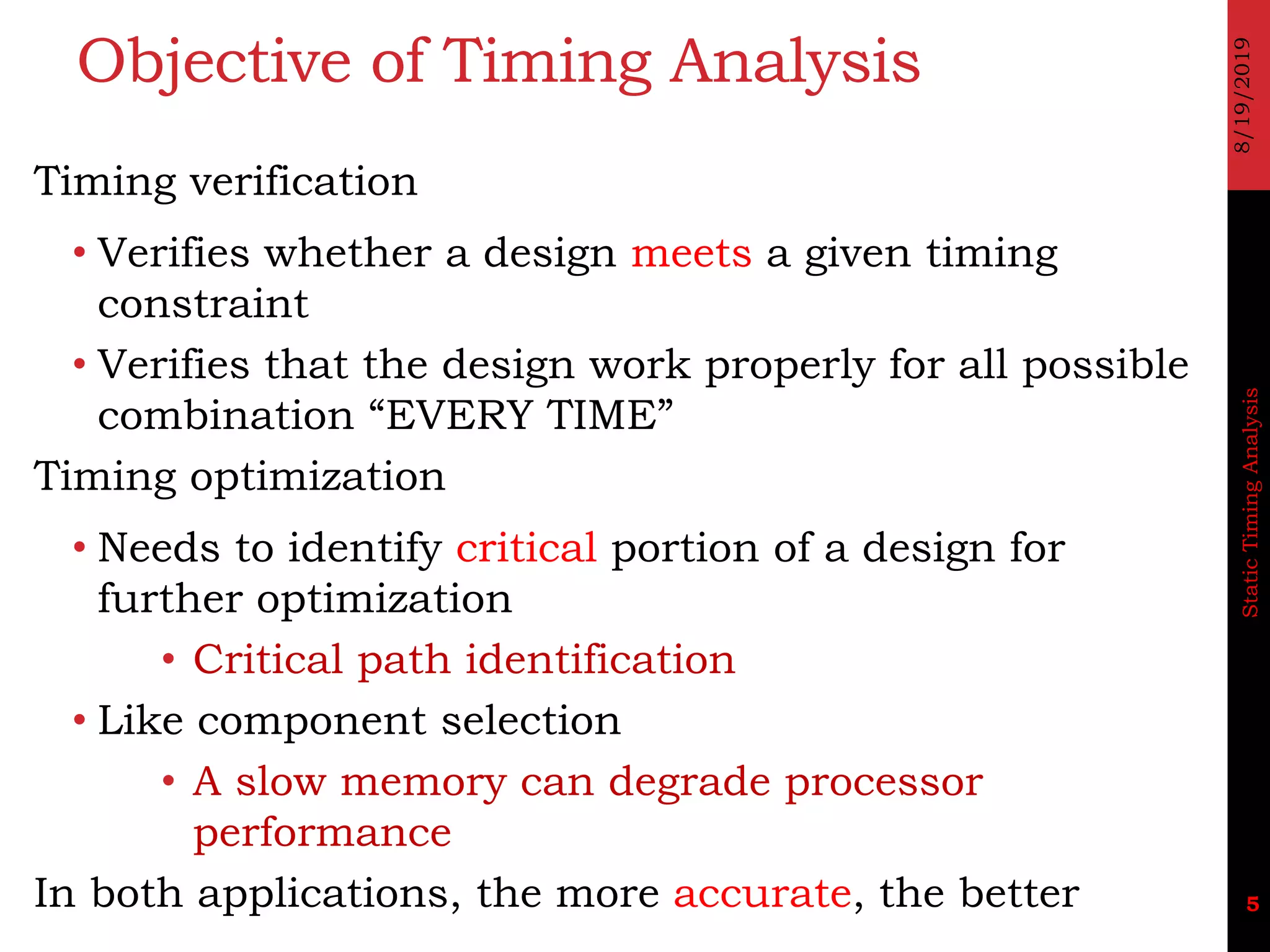 Objective of Timing Analysis

Timing verification

• Verifies whether a design meets a given timing constraint

• Verifies that the design work properly for all possible combination “EVERY TIME”

Timing optimization

• Needs to identify critical portion of a design for further optimization

• Critical path identification

• Like component selection

• A slow memory can degrade processor performance

In both applications, the more accurate, the better

8/19/2019

Static Timing Analysis

5